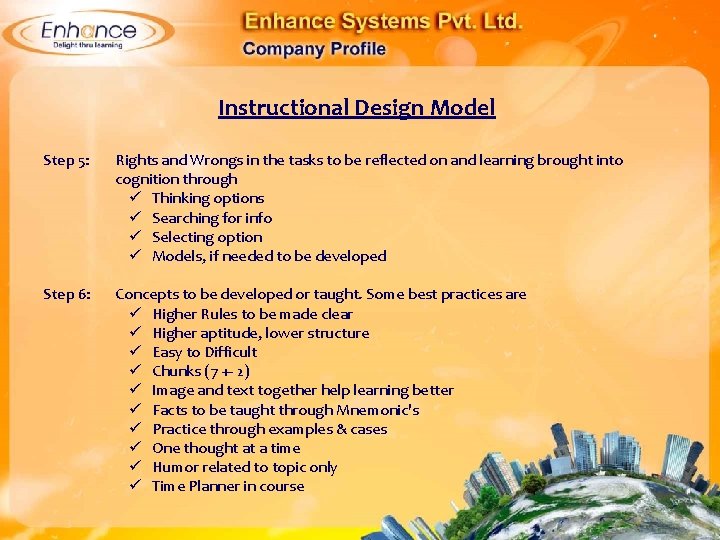 Enhance
Delight thru learning

Enhance Systems Pvt. Ltd.
Company Profile

Instructional Design Model

Step 5: Rights and Wrongs in the tasks to be reflected on and learning brought into cognition through
✓ Thinking options
✓ Searching for info
✓ Selecting option
✓ Models, if needed to be developed

Step 6: Concepts to be developed or taught. Some best practices are
✓ Higher Rules to be made clear
✓ Higher aptitude, lower structure
✓ Easy to Difficult
✓ Chunks (7 + 2)
✓ Image and text together help learning better
✓ Facts to be taught through Mnemonic's
✓ Practice through examples & cases
✓ One thought at a time
✓ Humor related to topic only
✓ Time Planner in course